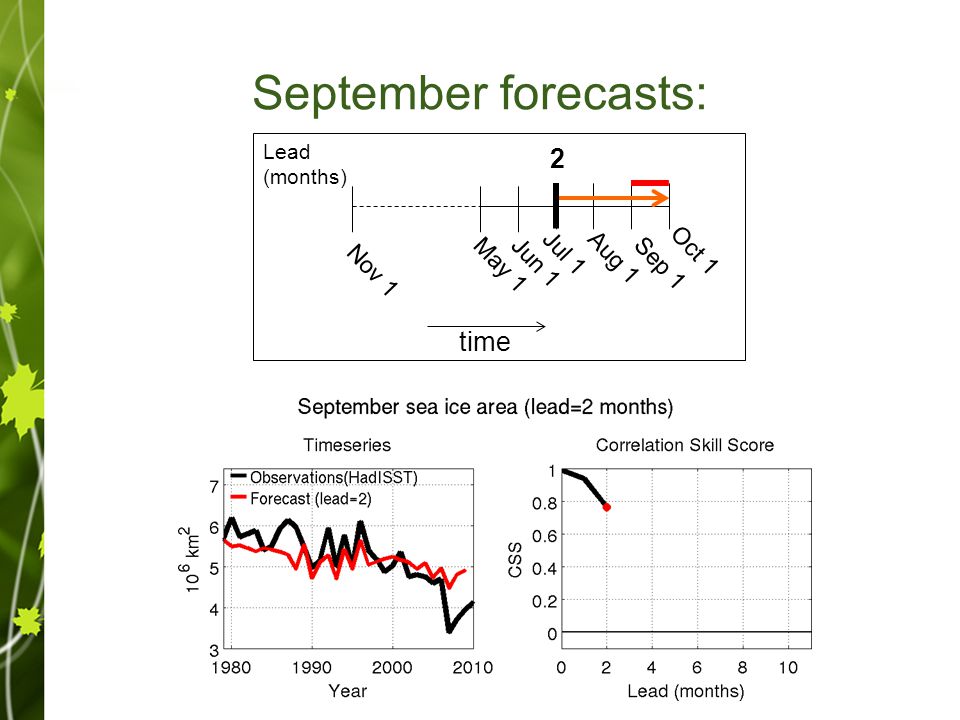 September forecasts:

Lead (months)

2

Nov 1
May 1
Jun 1
Jul 1
Aug 1
Sep 1
Oct 1

time

September sea ice area (lead=2 months)

Timeseries

Observations(HadISST)
Forecast (lead=2)

$10^6$ km$^2$

7
6
5
4
3

1980
1990
2000
2010

Year

Correlation Skill Score

CSS

1
0.8
0.6
0.4
0.2
0

0
2
4
6
8
10

Lead (months)